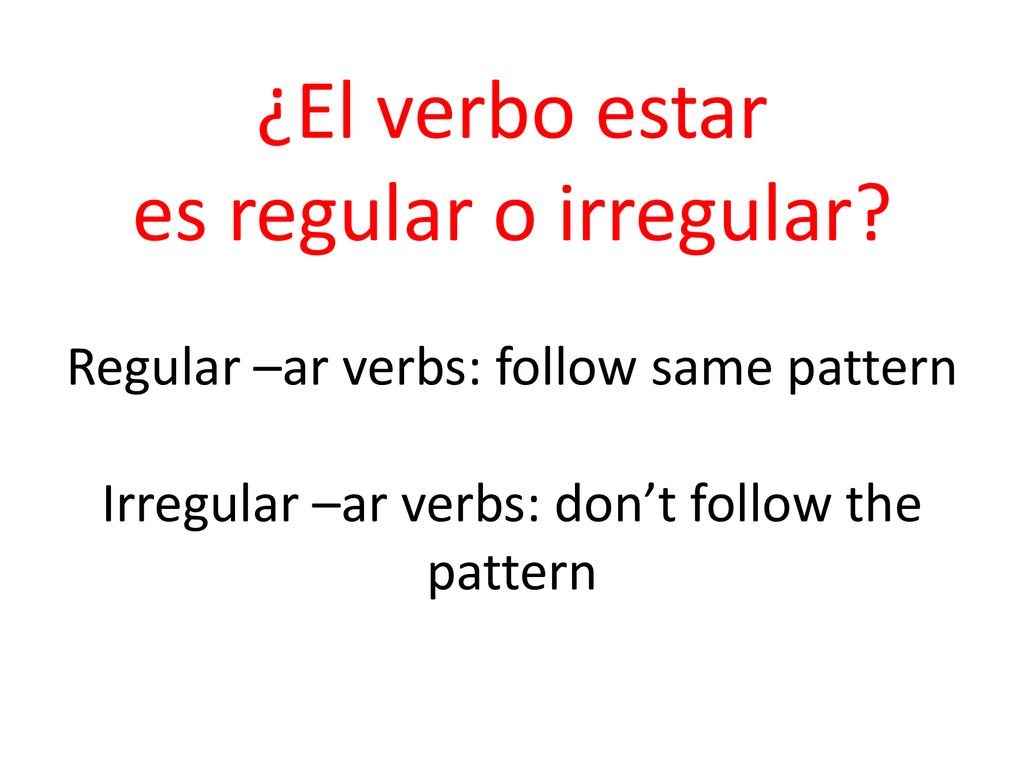 ¿El verbo estar es regular o irregular?

Regular –ar verbs: follow same pattern

Irregular –ar verbs: don’t follow the pattern